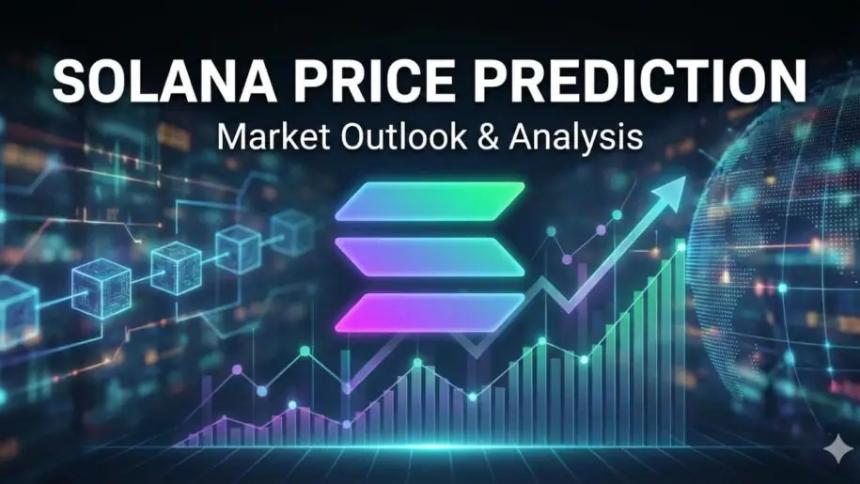 SOLANA PRICE PREDICTION
Market Outlook & Analysis